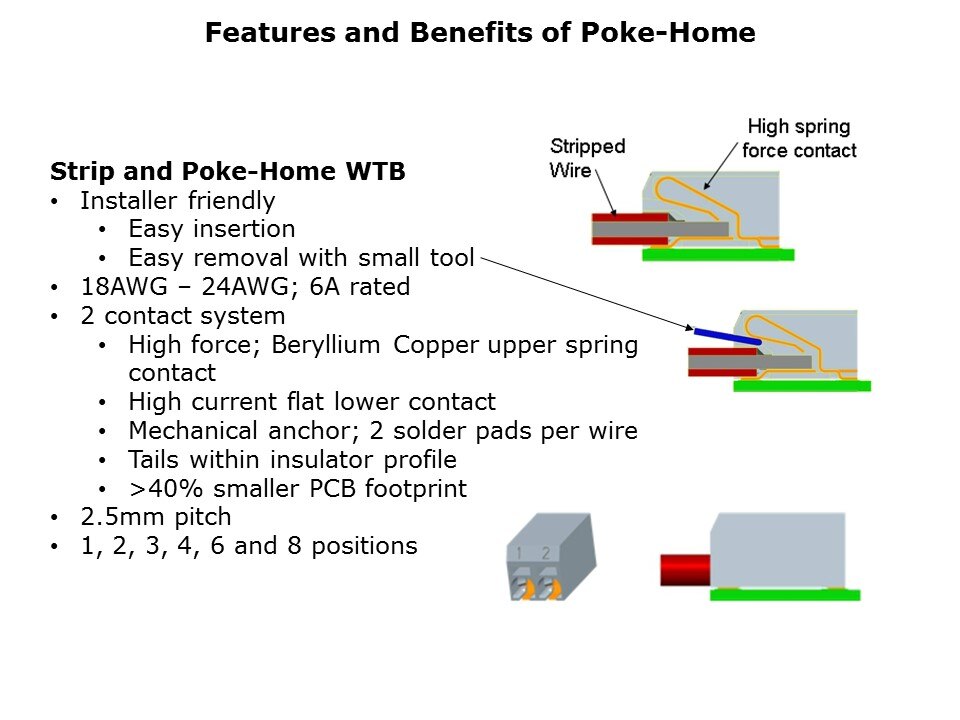 Features and Benefits of Poke-Home

Strip and Poke-Home WTB
• Installer friendly
  • Easy insertion
  • Easy removal with small tool
• 18AWG – 24AWG; 6A rated
• 2 contact system
  • High force; Beryllium Copper upper spring contact
  • High current flat lower contact
  • Mechanical anchor; 2 solder pads per wire
  • Tails within insulator profile
  • >40% smaller PCB footprint
• 2.5mm pitch
• 1, 2, 3, 4, 6 and 8 positions

Stripped Wire

High spring force contact

1 2